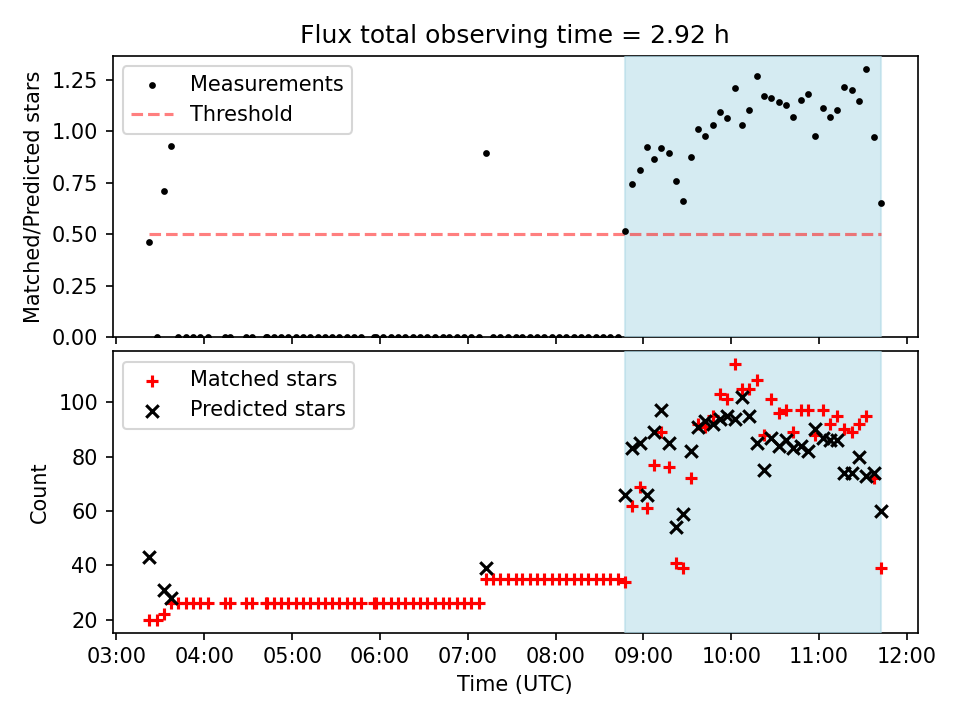 Flux total observing time = 2.92 h

Measurements
Threshold

Matched/Predicted stars

1.25
1.00
0.75
0.50
0.25
0.00

Matched stars
Predicted stars

Count

100
80
60
40
20

03:00 04:00 05:00 06:00 07:00 08:00 09:00 10:00 11:00 12:00

Time (UTC)